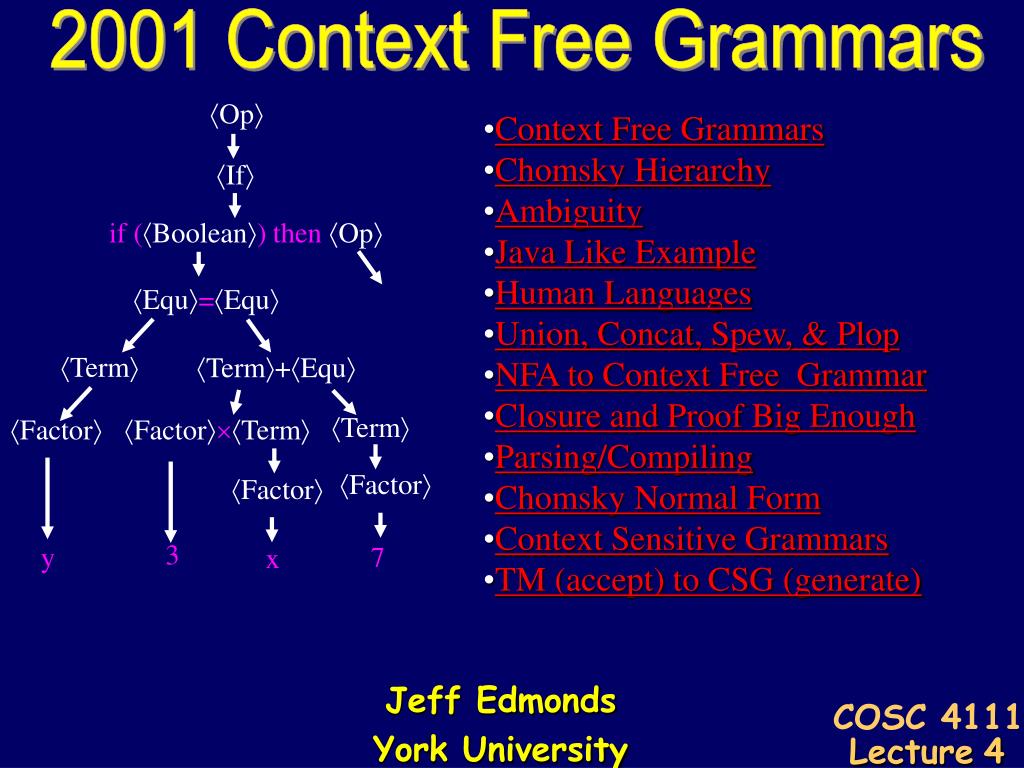 2001 Context Free Grammars

⟨Op⟩

⟨If⟩

if (⟨Boolean⟩) then ⟨Op⟩

⟨Equ⟩=⟨Equ⟩

⟨Term⟩ ⟨Term⟩+⟨Equ⟩

⟨Factor⟩ ⟨Factor⟩×⟨Term⟩ ⟨Term⟩

⟨Factor⟩ ⟨Factor⟩

y 3 x 7

•Context Free Grammars
•Chomsky Hierarchy
•Ambiguity
•Java Like Example
•Human Languages
•Union, Concat, Spew, & Plop
•NFA to Context Free Grammar
•Closure and Proof Big Enough
•Parsing/Compiling
•Chomsky Normal Form
•Context Sensitive Grammars
•TM (accept) to CSG (generate)

Jeff Edmonds
York University

COSC 4111
Lecture 4